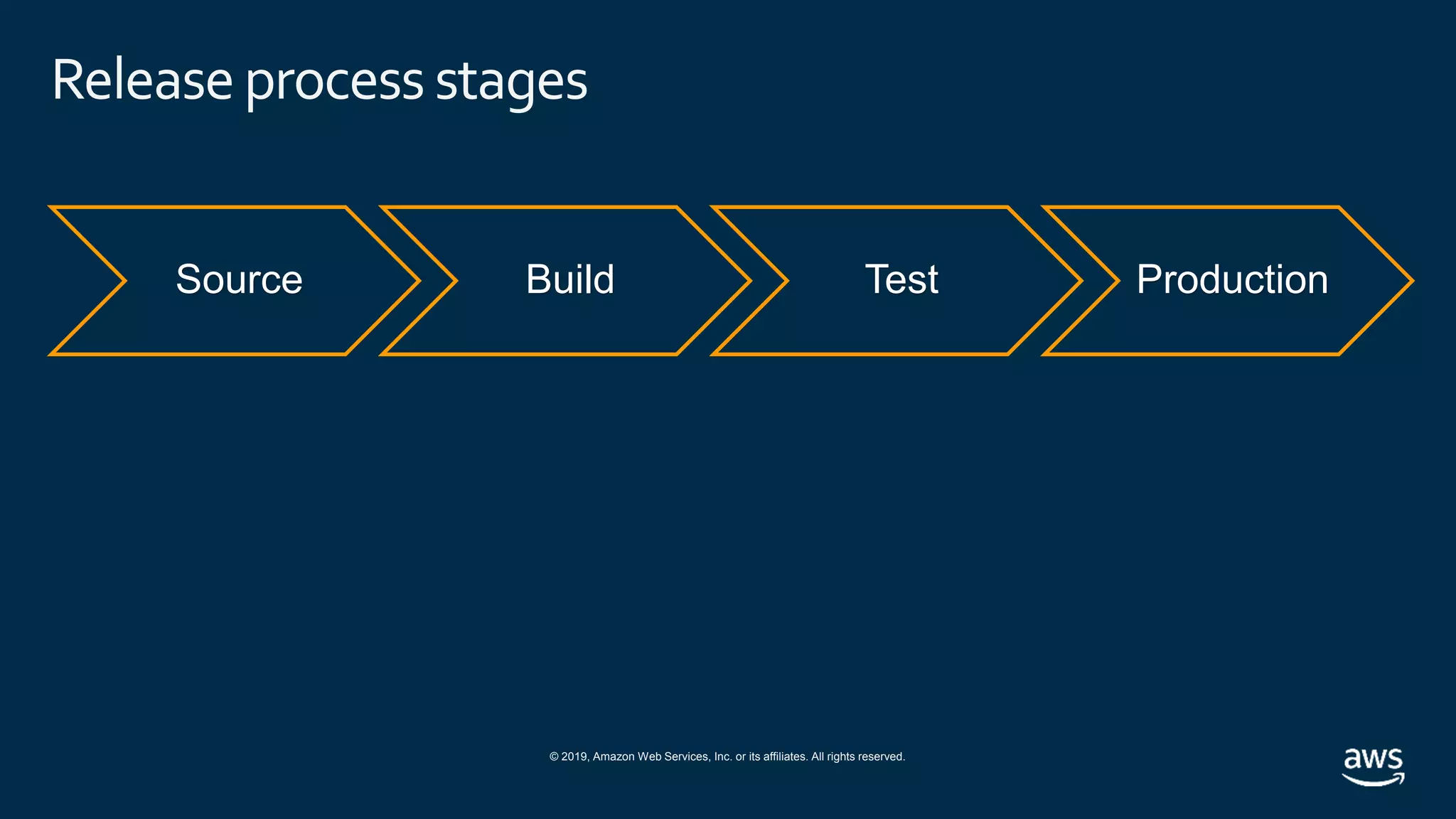 Release process stages

Source

Build

Test

Production

© 2019, Amazon Web Services, Inc. or its affiliates. All rights reserved.

aws